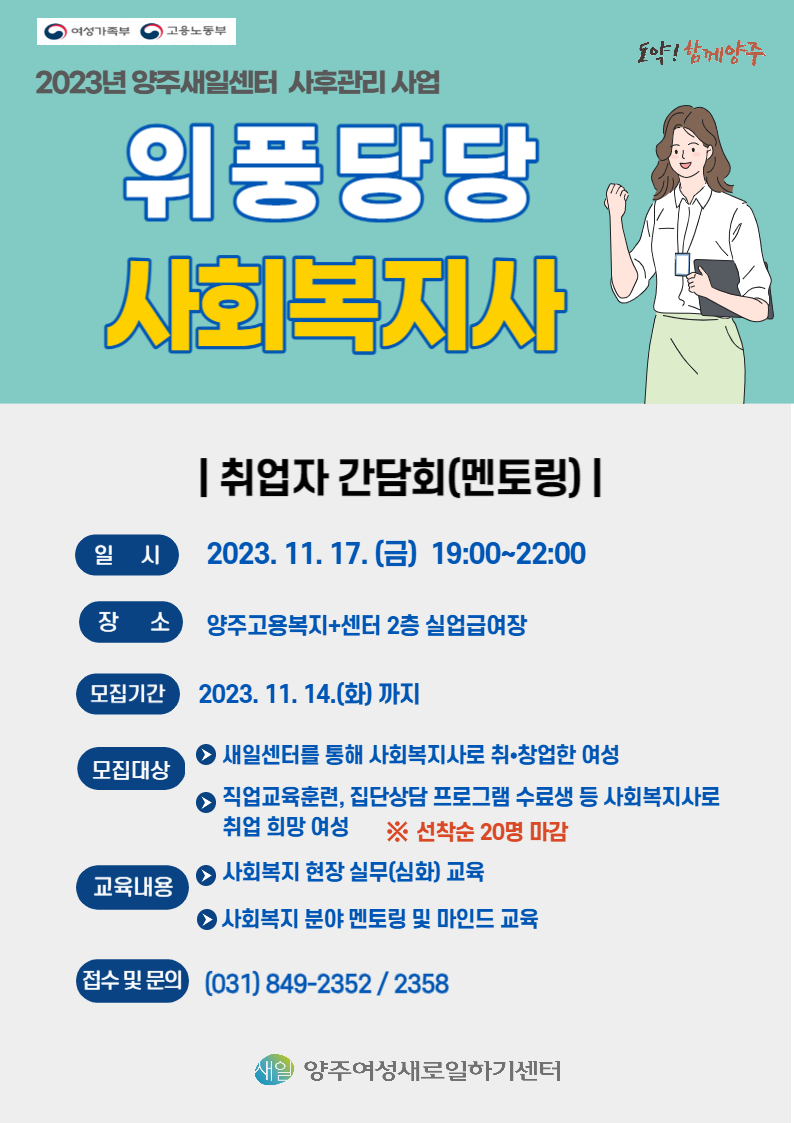 여성가족부 고용노동부

도약! 함께양주

2023년 양주새일센터 사후관리 사업

위풍당당
사회복지사

| 취업자 간담회(멘토링) |

일 시 2023. 11. 17. (금) 19:00~22:00

장 소 양주고용복지+센터 2층 실업급여장

모집기간 2023. 11. 14.(화) 까지

모집대상 새일센터를 통해 사회복지사로 취•창업한 여성
직업교육훈련, 집단상담 프로그램 수료생 등 사회복지사로 취업 희망 여성 ※ 선착순 20명 마감

교육내용 사회복지 현장 실무(심화) 교육
사회복지 분야 멘토링 및 마인드 교육

접수 및 문의 (031) 849-2352 / 2358

새일 양주여성새로일하기센터